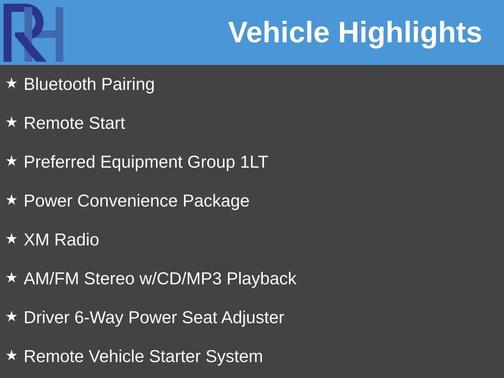 RH

Vehicle Highlights

★ Bluetooth Pairing

★ Remote Start

★ Preferred Equipment Group 1LT

★ Power Convenience Package

★ XM Radio

★ AM/FM Stereo w/CD/MP3 Playback

★ Driver 6-Way Power Seat Adjuster

★ Remote Vehicle Starter System